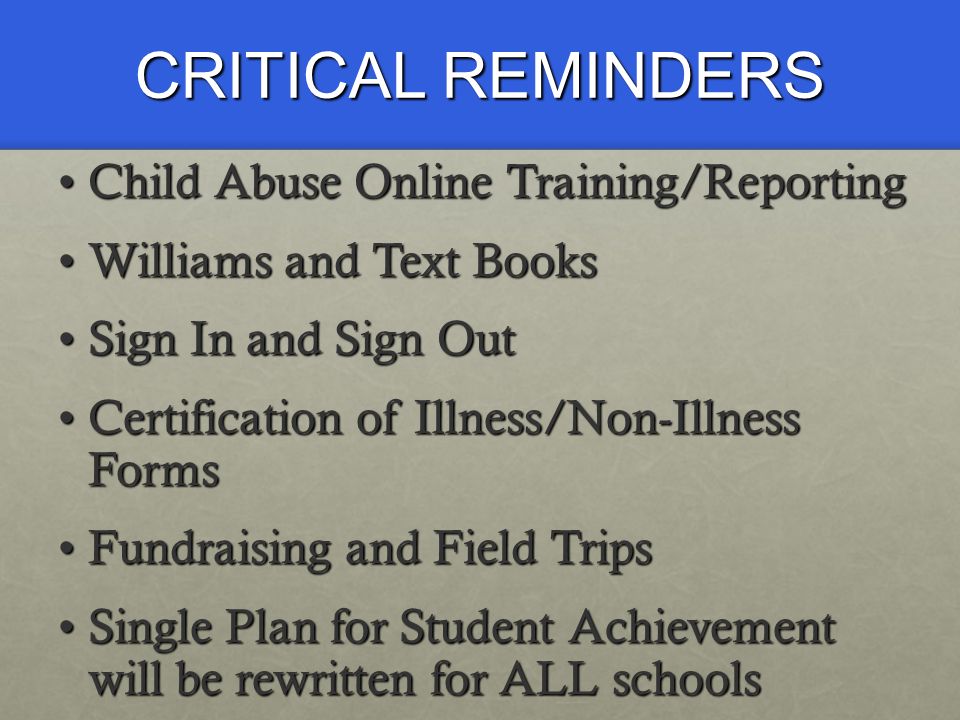 CRITICAL REMINDERS

• Child Abuse Online Training/Reporting

• Williams and Text Books

• Sign In and Sign Out

• Certification of Illness/Non-Illness Forms

• Fundraising and Field Trips

• Single Plan for Student Achievement will be rewritten for ALL schools